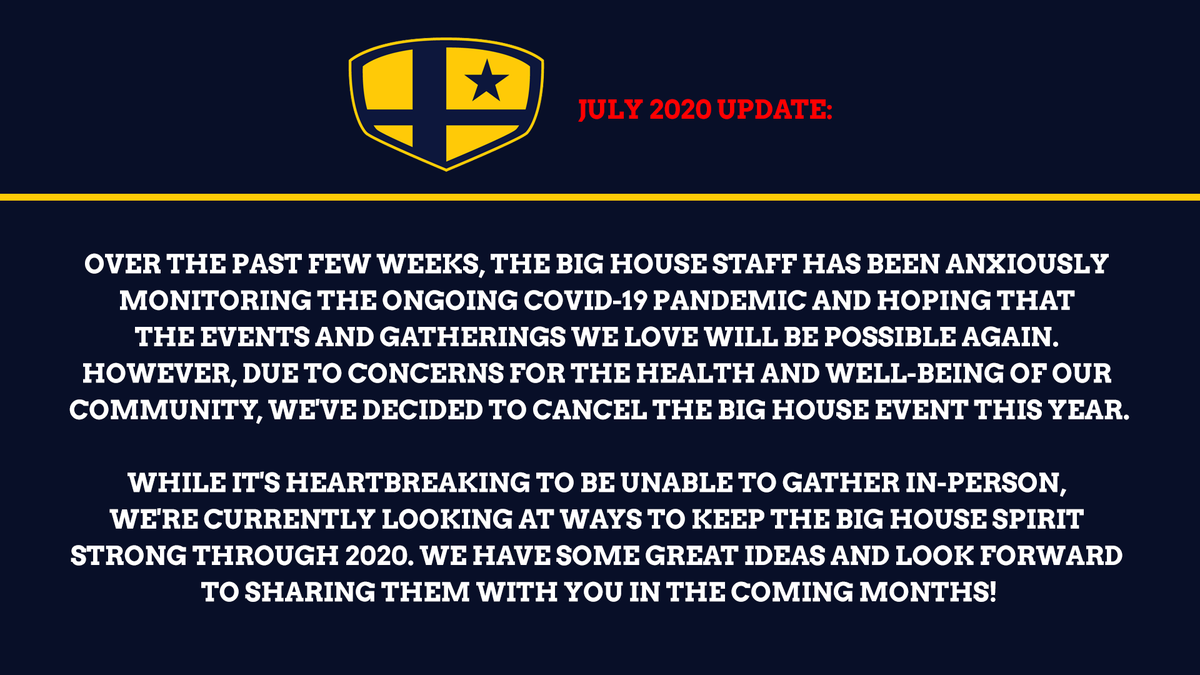 JULY 2020 UPDATE:

OVER THE PAST FEW WEEKS, THE BIG HOUSE STAFF HAS BEEN ANXIOUSLY MONITORING THE ONGOING COVID-19 PANDEMIC AND HOPING THAT THE EVENTS AND GATHERINGS WE LOVE WILL BE POSSIBLE AGAIN. HOWEVER, DUE TO CONCERNS FOR THE HEALTH AND WELL-BEING OF OUR COMMUNITY, WE'VE DECIDED TO CANCEL THE BIG HOUSE EVENT THIS YEAR.

WHILE IT'S HEARTBREAKING TO BE UNABLE TO GATHER IN-PERSON, WE'RE CURRENTLY LOOKING AT WAYS TO KEEP THE BIG HOUSE SPIRIT STRONG THROUGH 2020. WE HAVE SOME GREAT IDEAS AND LOOK FORWARD TO SHARING THEM WITH YOU IN THE COMING MONTHS!